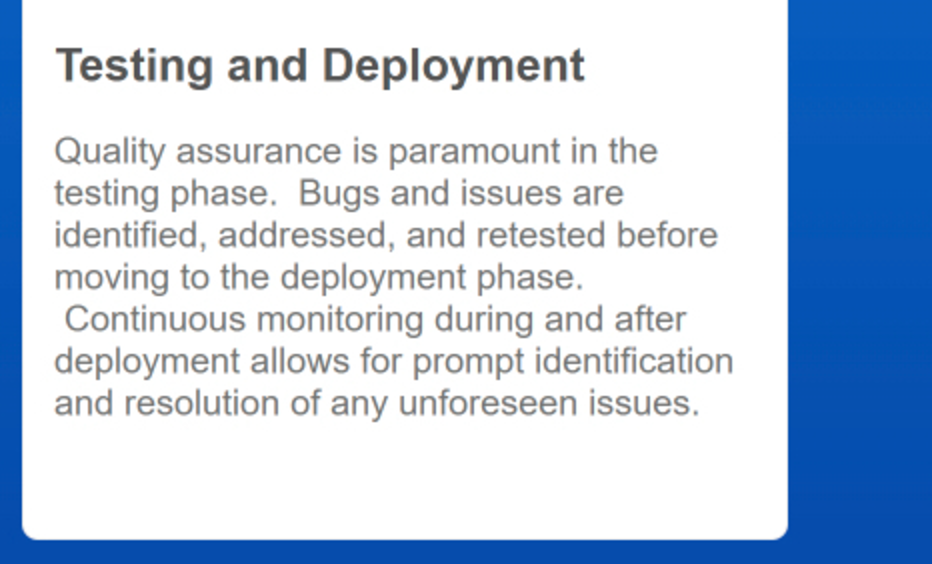 Testing and Deployment

Quality assurance is paramount in the testing phase. Bugs and issues are identified, addressed, and retested before moving to the deployment phase. Continuous monitoring during and after deployment allows for prompt identification and resolution of any unforeseen issues.